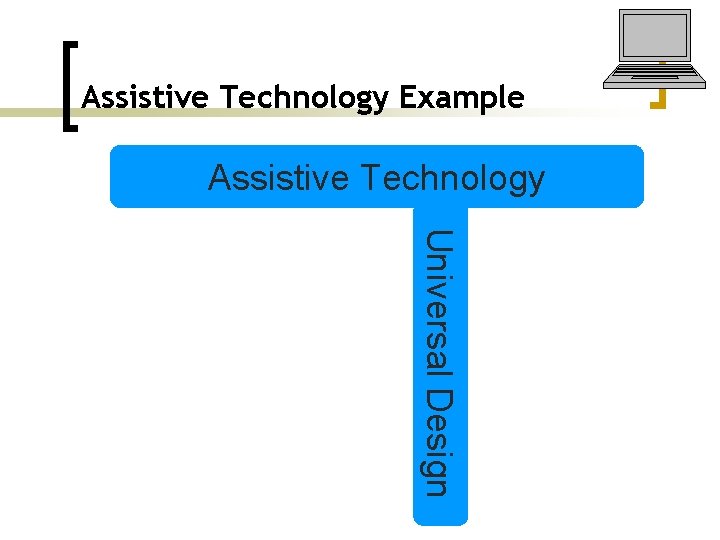 Assistive Technology Example

Assistive Technology

Universal Design